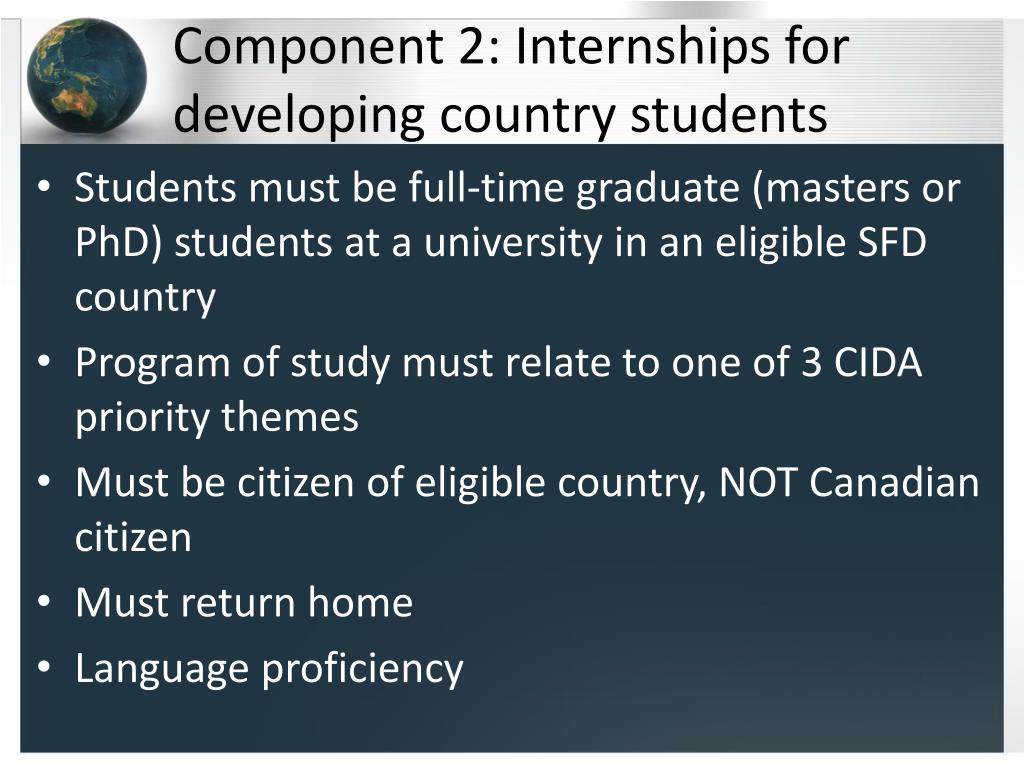 Component 2: Internships for developing country students

• Students must be full-time graduate (masters or PhD) students at a university in an eligible SFD country
• Program of study must relate to one of 3 CIDA priority themes
• Must be citizen of eligible country, NOT Canadian citizen
• Must return home
• Language proficiency